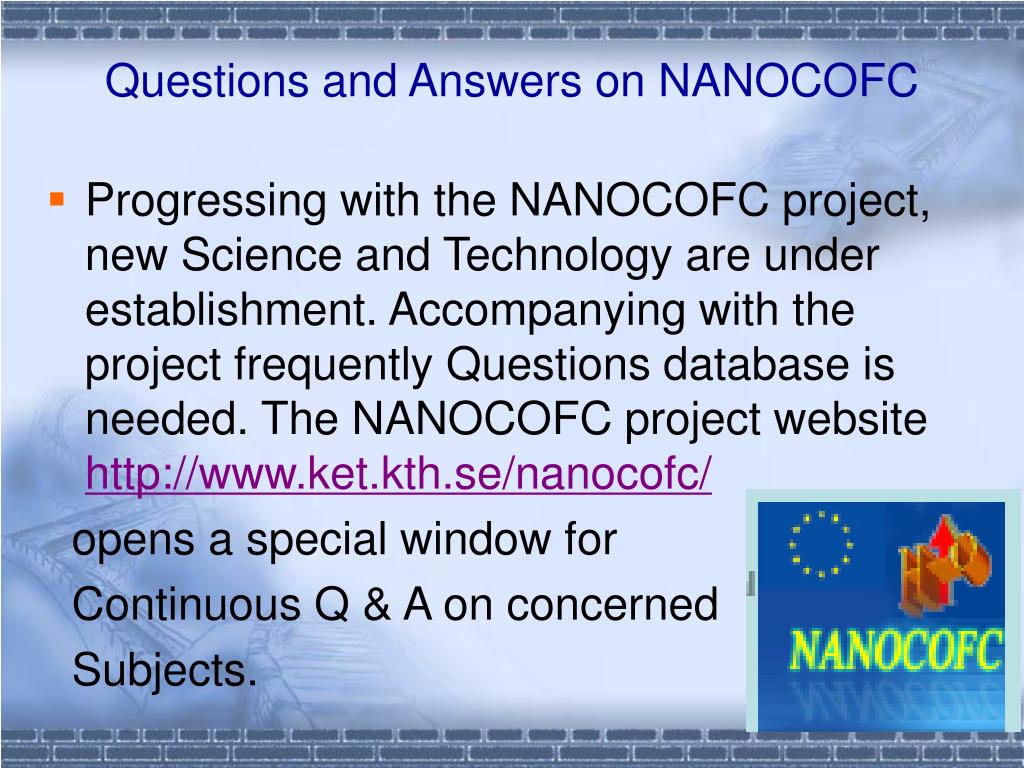 Questions and Answers on NANOCOFC

Progressing with the NANOCOFC project, new Science and Technology are under establishment. Accompanying with the project frequently Questions database is needed. The NANOCOFC project website http://www.ket.kth.se/nanocofc/

opens a special window for

Continuous Q & A on concerned

Subjects.

NANOCOFC